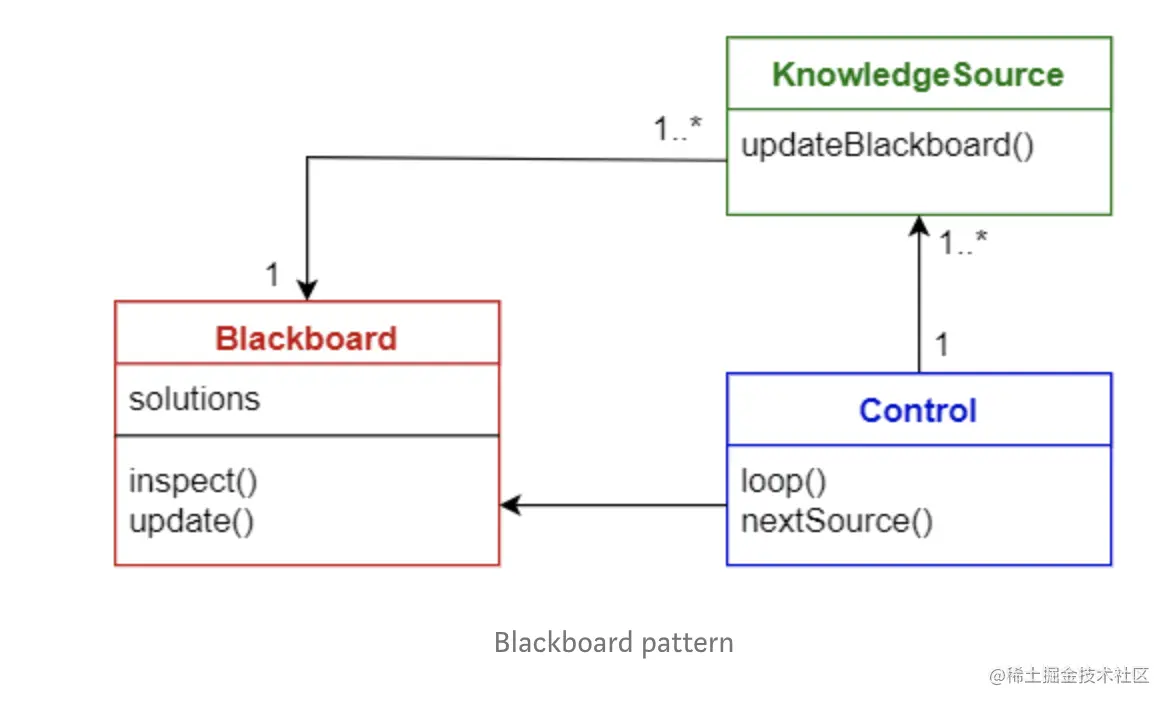 KnowledgeSource

updateBlackboard()

1..*

1

1..*

1

Blackboard

solutions

inspect()
update()

Control

loop()
nextSource()

Blackboard pattern

@稀土掘金技术社区